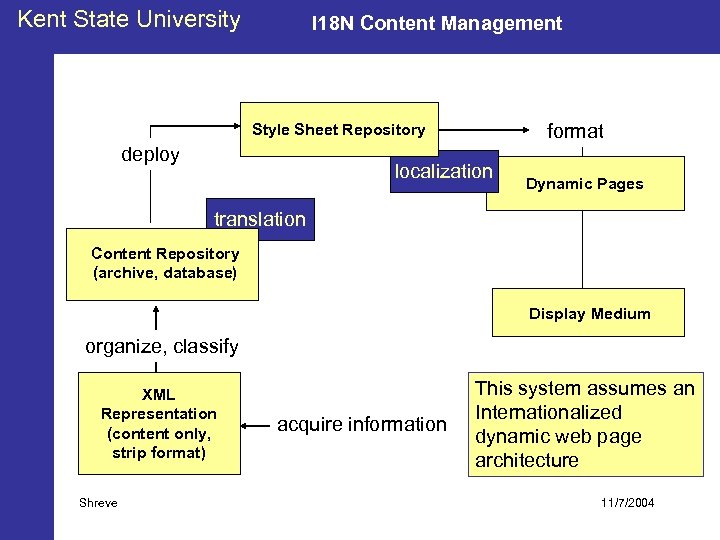 Kent State University

I18N Content Management

Style Sheet Repository

format

deploy

localization

Dynamic Pages

translation

Content Repository (archive, database)

Display Medium

organize, classify

XML Representation (content only, strip format)

acquire information

This system assumes an Internationalized dynamic web page architecture

Shreve

11/7/2004